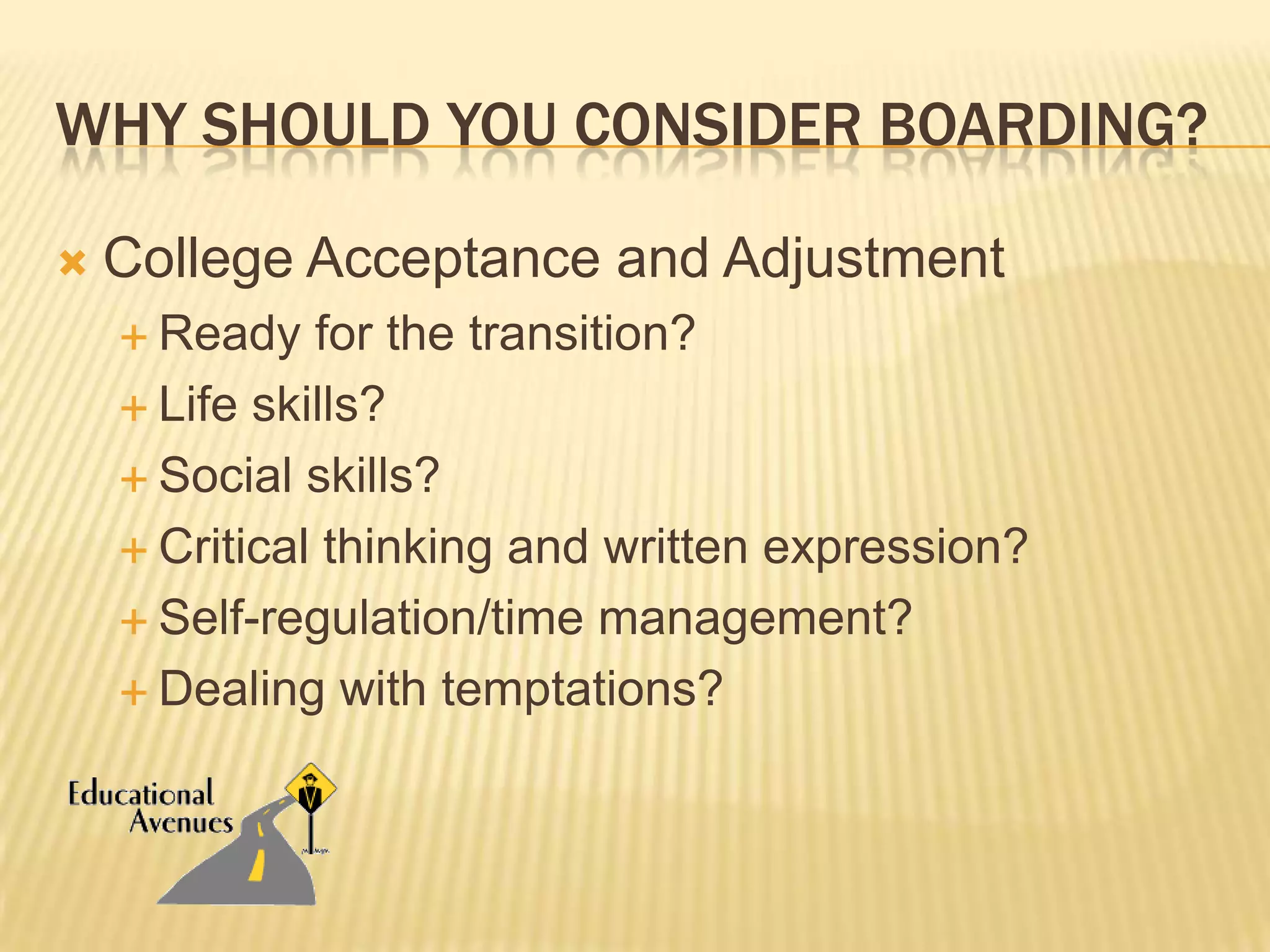 WHY SHOULD YOU CONSIDER BOARDING?

College Acceptance and Adjustment
Ready for the transition?
Life skills?
Social skills?
Critical thinking and written expression?
Self-regulation/time management?
Dealing with temptations?

Educational Avenues